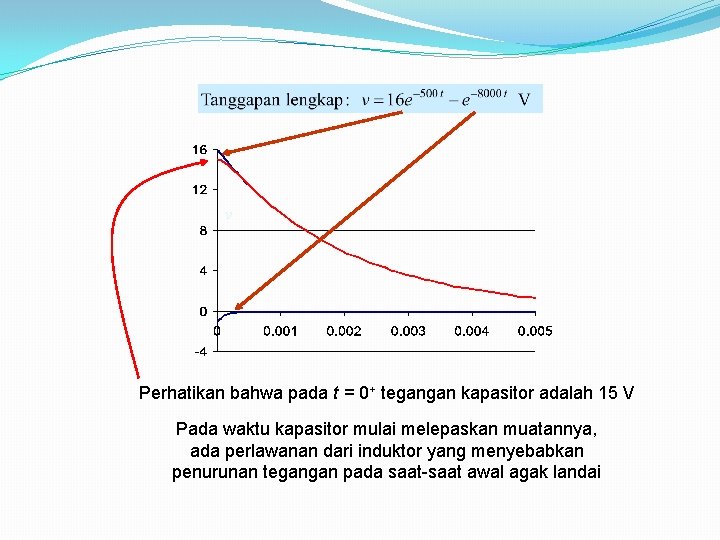 Tanggapan lengkap : $v = 16e^{-500t} - e^{-8000t}$ V

16
12
8
4
0
-4
0
0.001
0.002
0.003
0.004
0.005

Perhatikan bahwa pada $t = 0^+$ tegangan kapasitor adalah 15 V

Pada waktu kapasitor mulai melepaskan muatannya, ada perlawanan dari induktor yang menyebabkan penurunan tegangan pada saat-saat awal agak landai